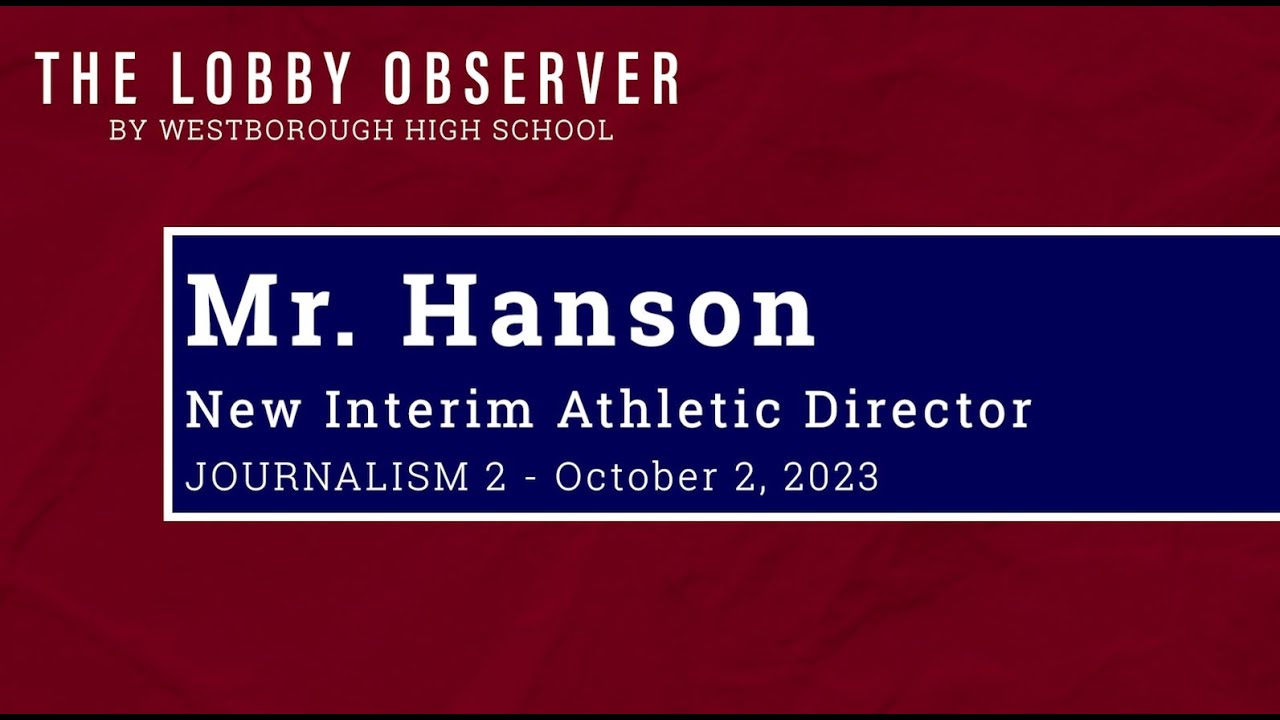 THE LOBBY OBSERVER
BY WESTBOROUGH HIGH SCHOOL

Mr. Hanson

New Interim Athletic Director

JOURNALISM 2 - October 2, 2023